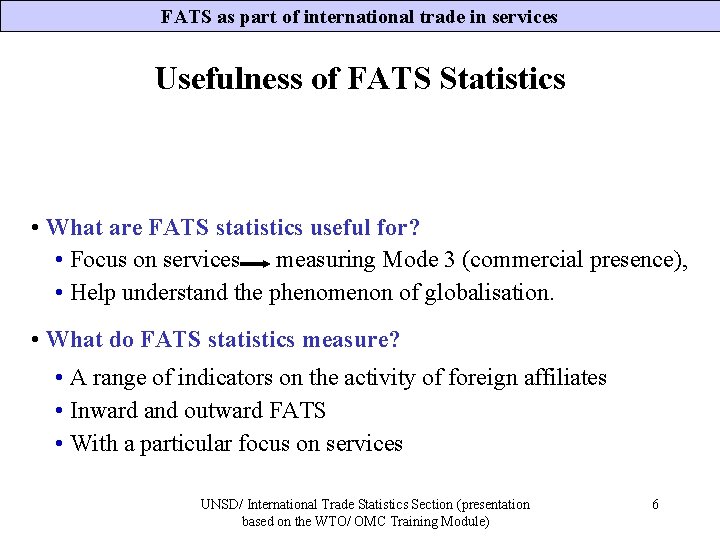 FATS as part of international trade in services

Usefulness of FATS Statistics

• What are FATS statistics useful for?
• Focus on services → measuring Mode 3 (commercial presence),
• Help understand the phenomenon of globalisation.

• What do FATS statistics measure?
• A range of indicators on the activity of foreign affiliates
• Inward and outward FATS
• With a particular focus on services

UNSD/ International Trade Statistics Section (presentation based on the WTO/ OMC Training Module)

6